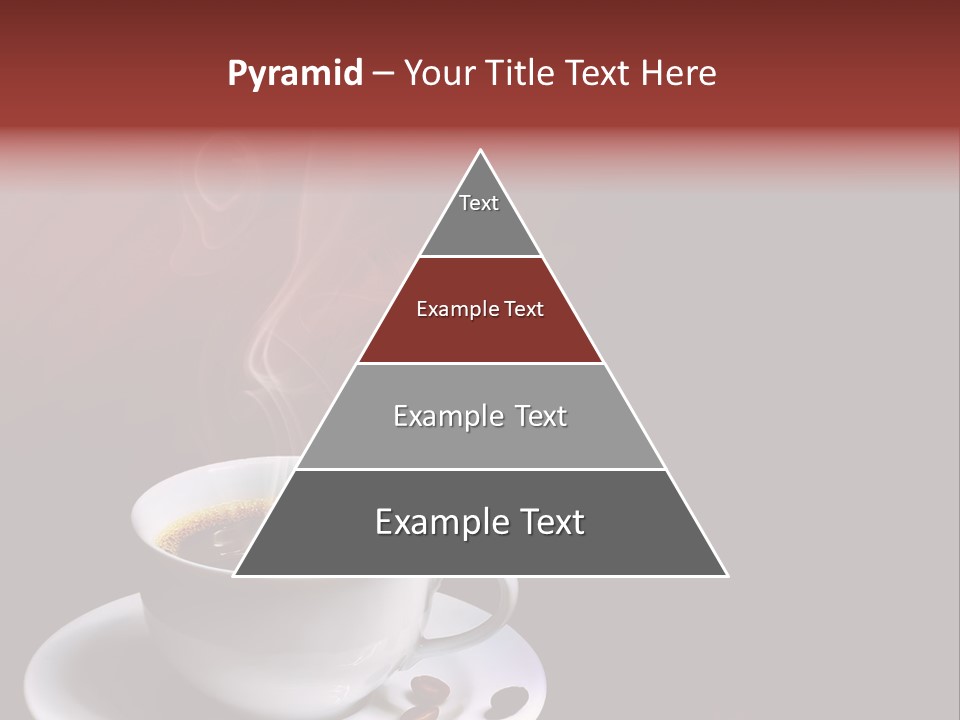 Pyramid – Your Title Text Here

Text

Example Text

Example Text

Example Text